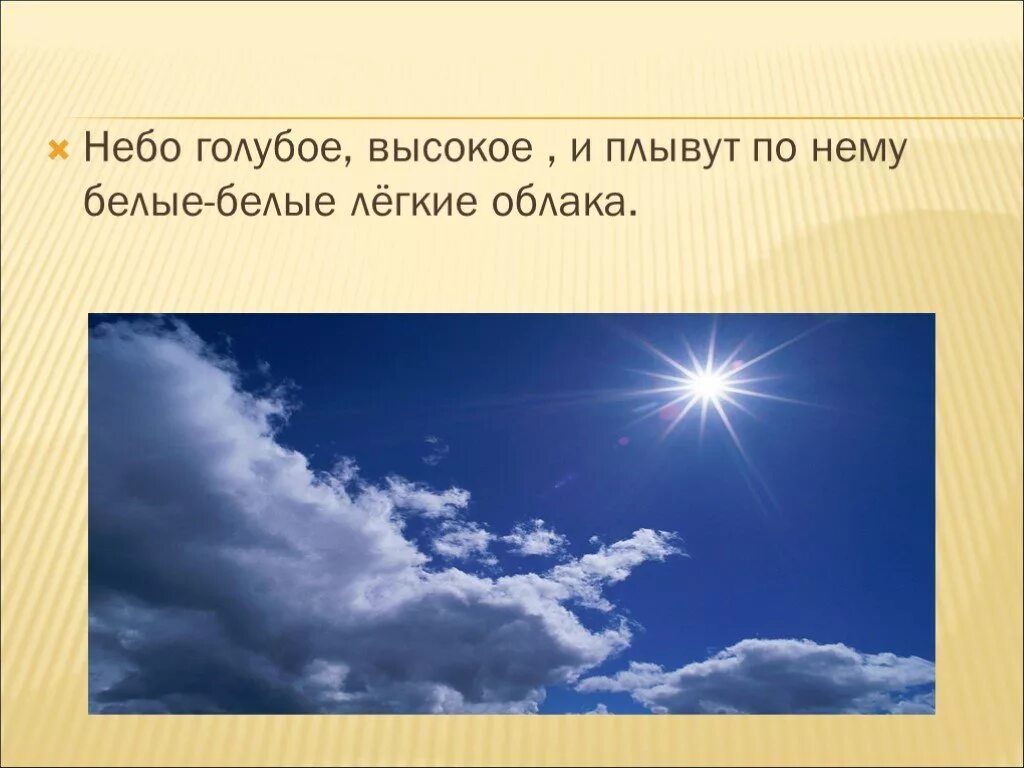 Небо голубое, высокое , и плывут по нему белые-белые лёгкие облака.